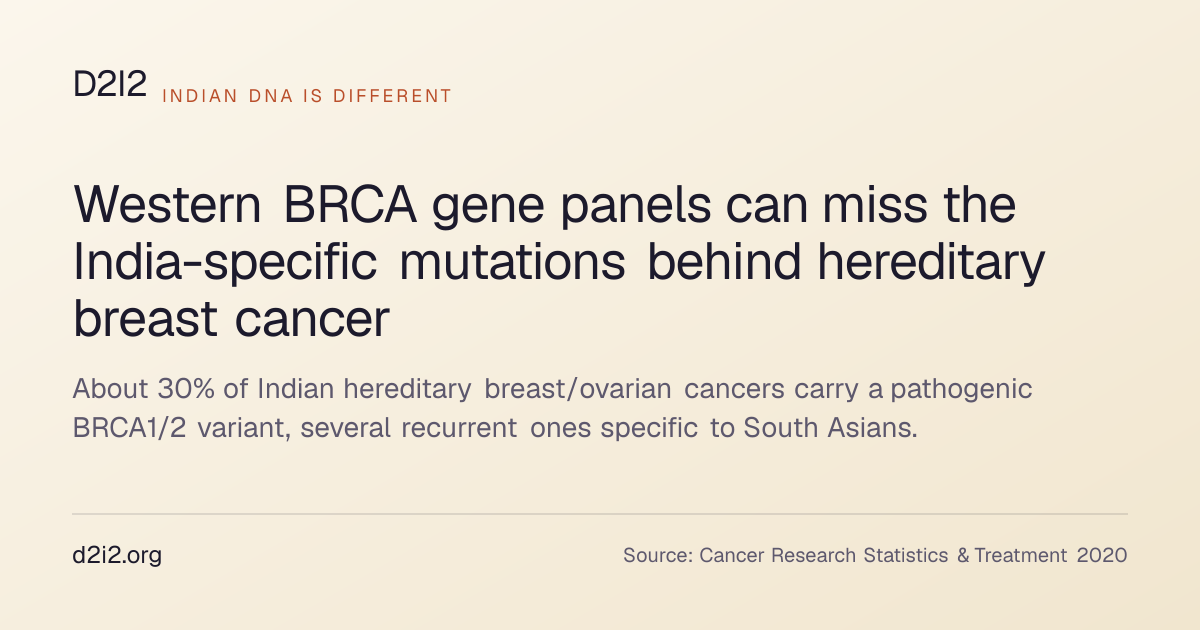 D2I2 INDIAN DNA IS DIFFERENT

Western BRCA gene panels can miss the India-specific mutations behind hereditary breast cancer

About 30% of Indian hereditary breast/ovarian cancers carry a pathogenic BRCA1/2 variant, several recurrent ones specific to South Asians.

d2i2.org

Source: Cancer Research Statistics & Treatment 2020